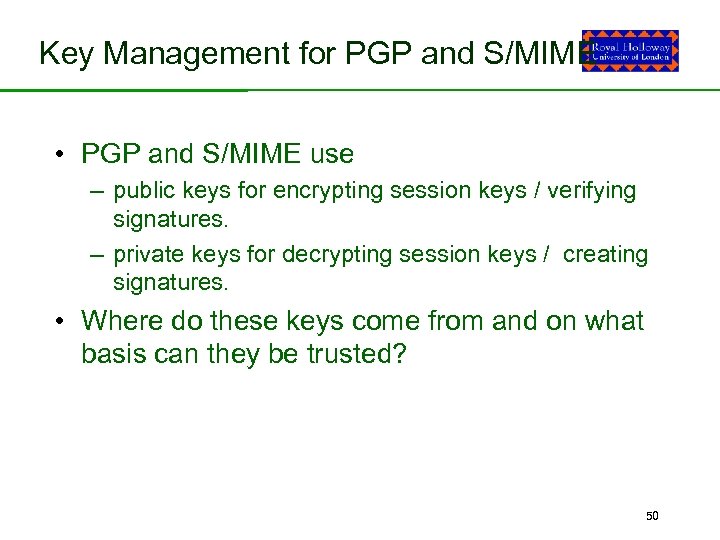 Key Management for PGP and S/MIME

Royal Holloway
University of London

• PGP and S/MIME use
– public keys for encrypting session keys / verifying signatures.
– private keys for decrypting session keys / creating signatures.

• Where do these keys come from and on what basis can they be trusted?

50